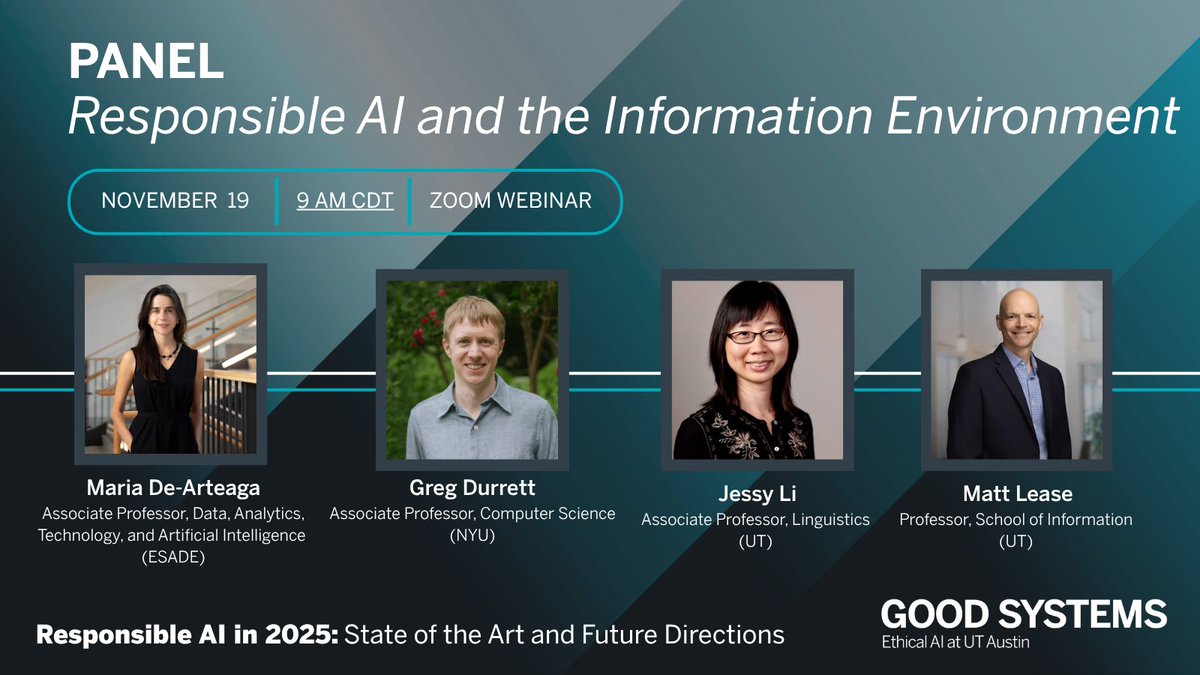 PANEL
Responsible AI and the Information Environment

NOVEMBER 19 | 9 AM CDT | ZOOM WEBINAR

Maria De-Arteaga
Associate Professor, Data, Analytics, Technology, and Artificial Intelligence (ESADE)

Greg Durrett
Associate Professor, Computer Science (NYU)

Jessy Li
Associate Professor, Linguistics (UT)

Matt Lease
Professor, School of Information (UT)

Responsible AI in 2025: State of the Art and Future Directions

GOOD SYSTEMS
Ethical AI at UT Austin